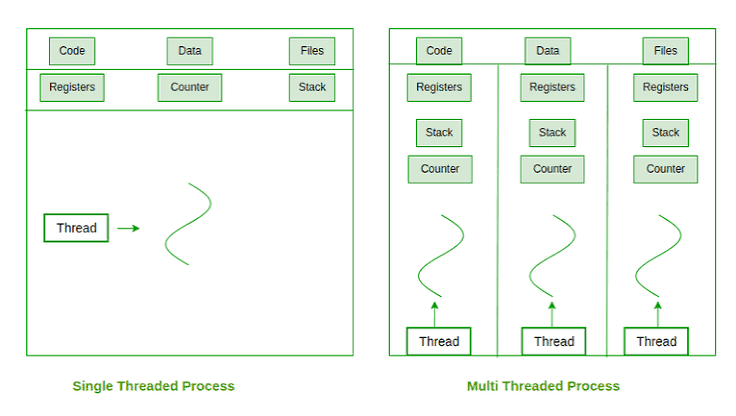 Code
Data
Files
Registers
Counter
Stack
Thread

Single Threaded Process

Code
Data
Files
Registers
Registers
Registers
Stack
Stack
Stack
Counter
Counter
Counter
Thread
Thread
Thread

Multi Threaded Process